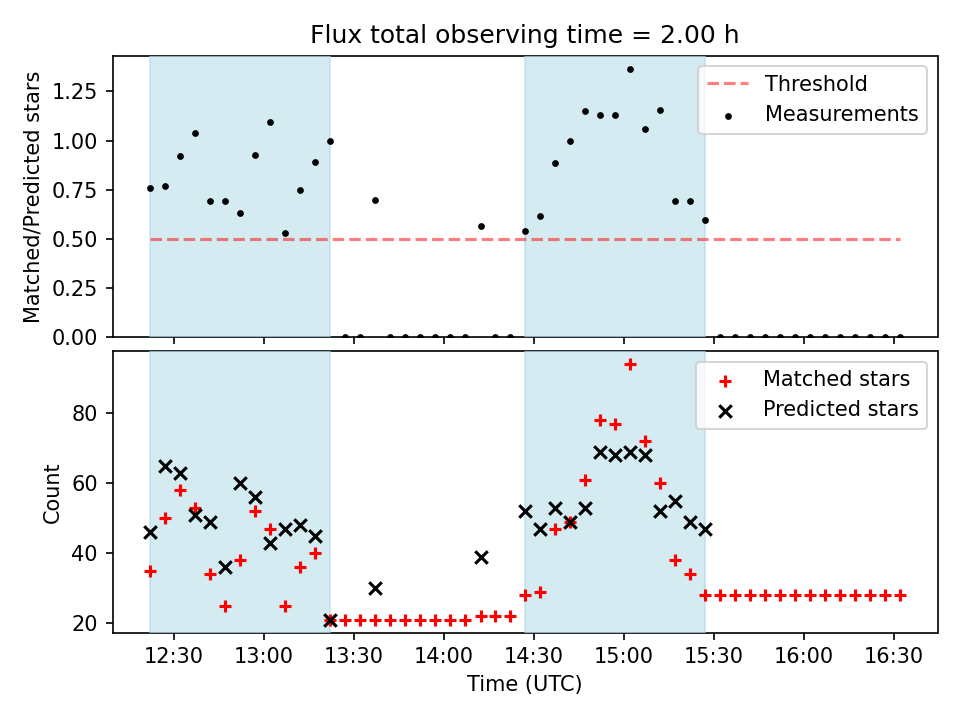 Flux total observing time = 2.00 h

Matched/Predicted stars

1.25
1.00
0.75
0.50
0.25
0.00

Threshold
Measurements

Count

80
60
40
20

Matched stars
Predicted stars

12:30
13:00
13:30
14:00
14:30
15:00
15:30
16:00
16:30

Time (UTC)